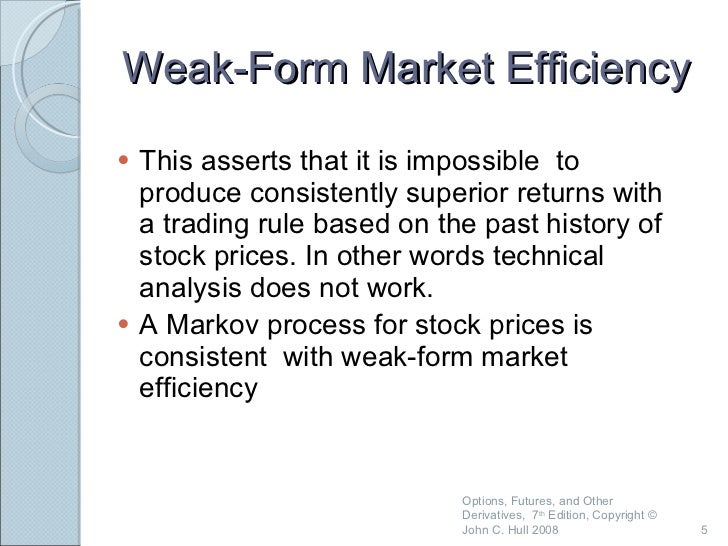 Weak-Form Market Efficiency

• This asserts that it is impossible to produce consistently superior returns with a trading rule based on the past history of stock prices. In other words technical analysis does not work.

• A Markov process for stock prices is consistent with weak-form market efficiency

Options, Futures, and Other Derivatives, 7th Edition, Copyright © John C. Hull 2008

5